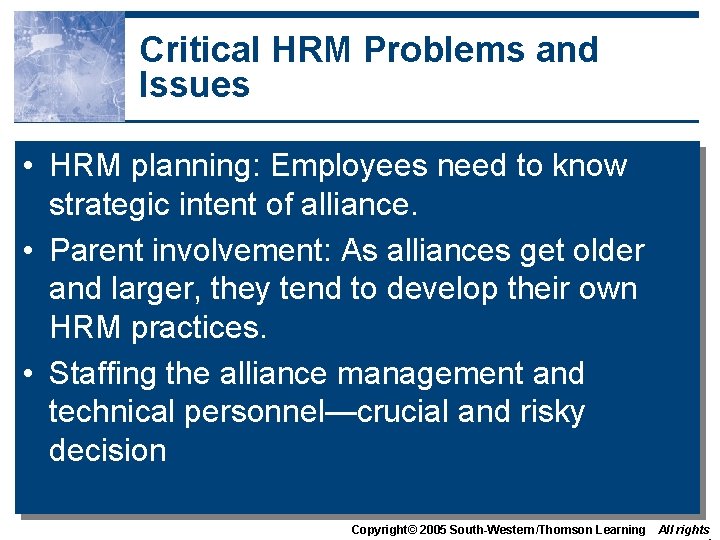 Critical HRM Problems and Issues

• HRM planning: Employees need to know strategic intent of alliance.

• Parent involvement: As alliances get older and larger, they tend to develop their own HRM practices.

• Staffing the alliance management and technical personnel—crucial and risky decision

Copyright© 2005 South-Western/Thomson Learning All rights